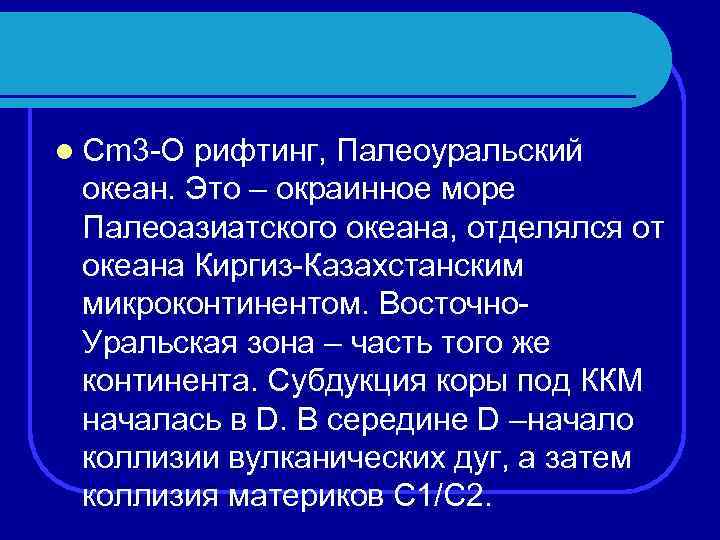 Cm3-O рифтинг, Палеоуральский океан. Это – окраинное море Палеоазиатского океана, отделялся от океана Киргиз-Казахстанским микроконтинентом. Восточно-Уральская зона – часть того же континента. Субдукция коры под ККМ началась в D. В середине D –начало коллизии вулканических дуг, а затем коллизия материков C1/C2.